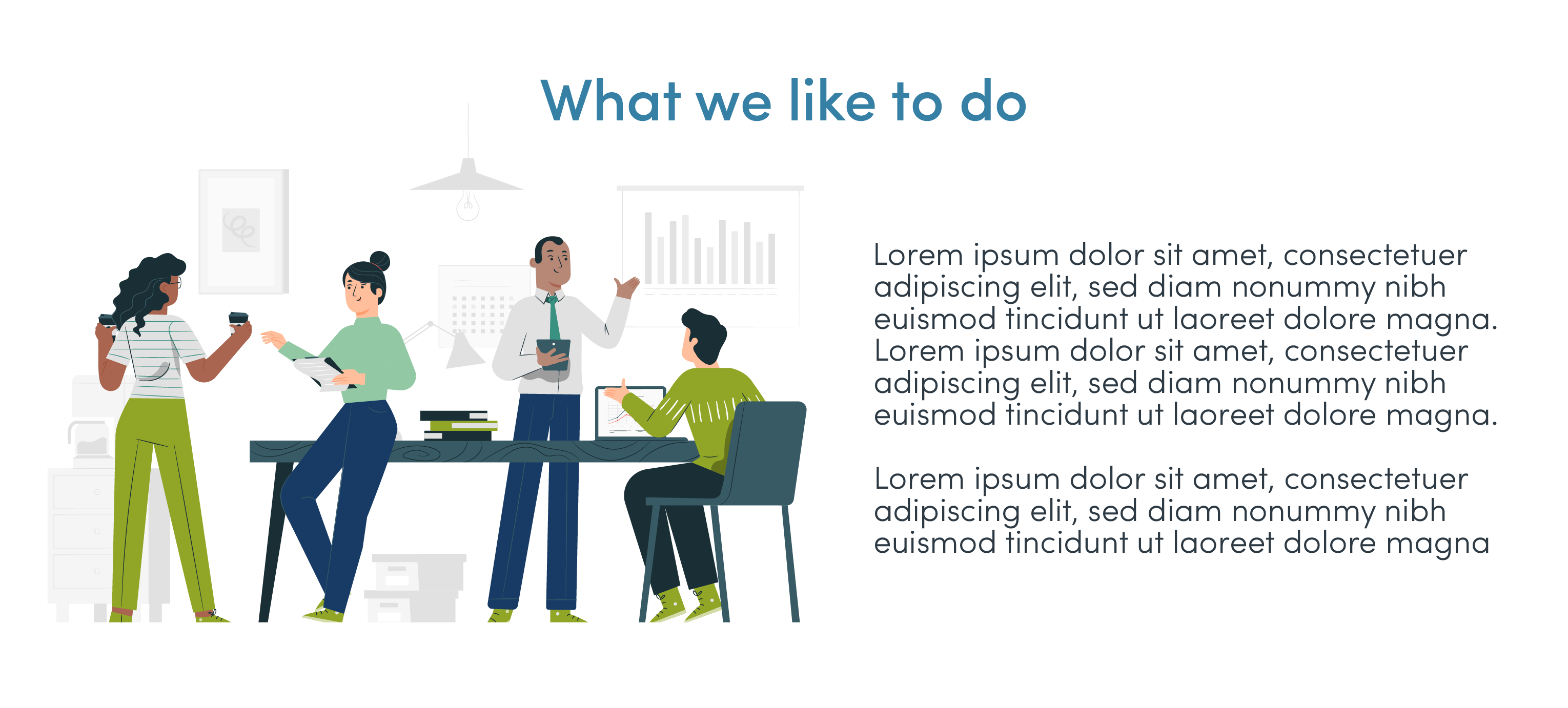 What we like to do

Lorem ipsum dolor sit amet, consectetuer adipiscing elit, sed diam nonummy nibh euismod tincidunt ut laoreet dolore magna. Lorem ipsum dolor sit amet, consectetuer adipiscing elit, sed diam nonummy nibh euismod tincidunt ut laoreet dolore magna.

Lorem ipsum dolor sit amet, consectetuer adipiscing elit, sed diam nonummy nibh euismod tincidunt ut laoreet dolore magna